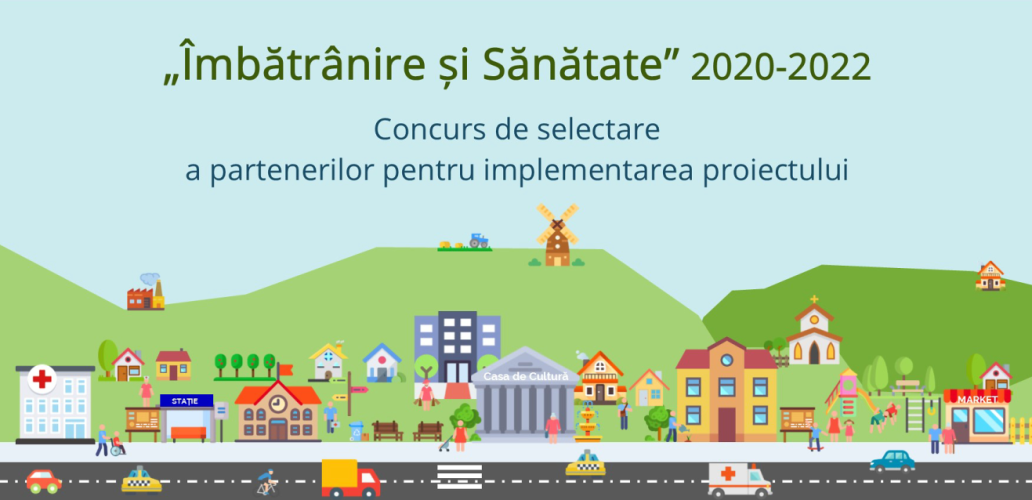 „Îmbătrânire și Sănătate” 2020-2022

Concurs de selectare a partenerilor pentru implementarea proiectului

STAȚIE

Casa de Cultură

MARKET